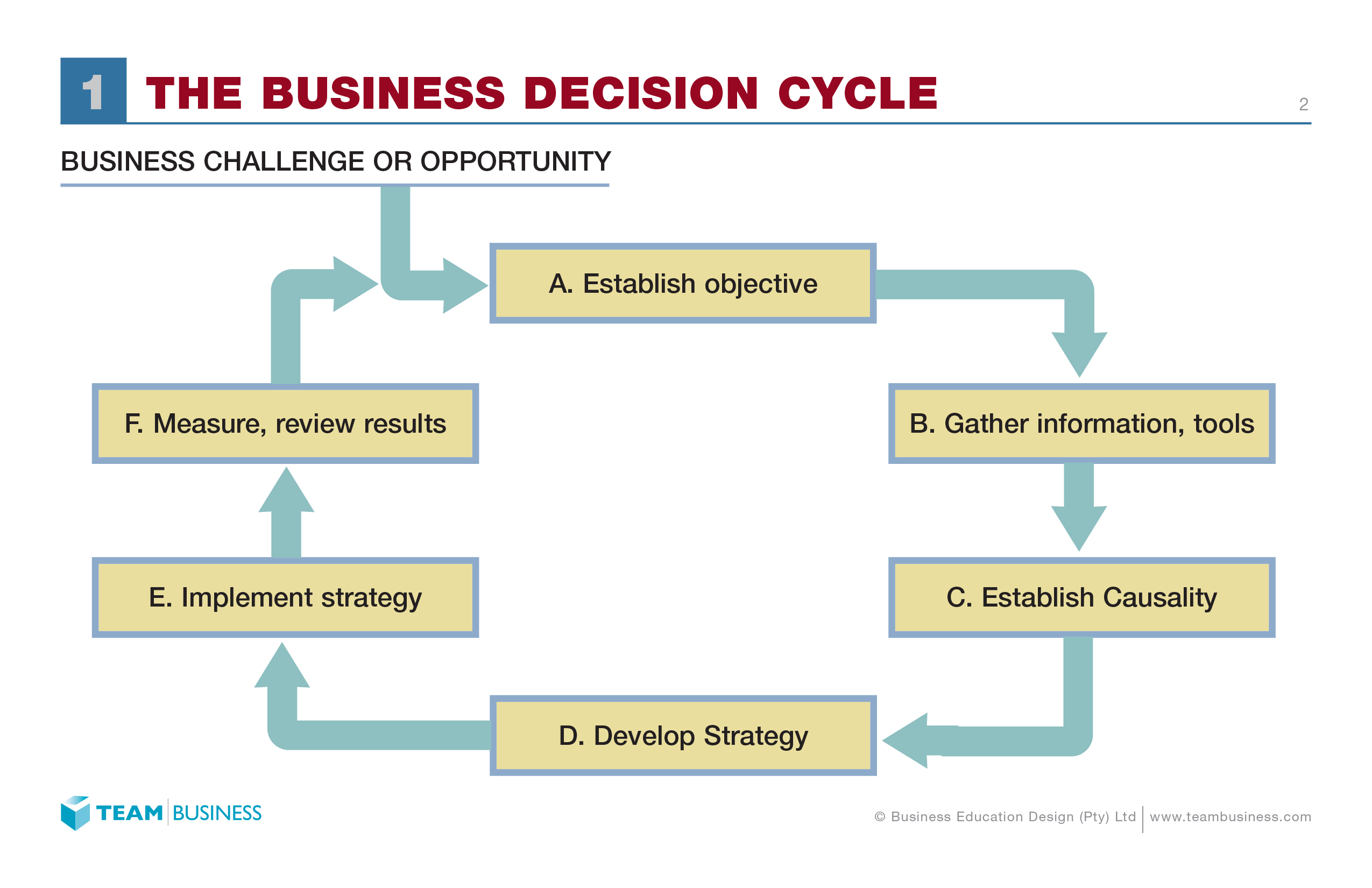 1 THE BUSINESS DECISION CYCLE

2

BUSINESS CHALLENGE OR OPPORTUNITY

A. Establish objective

B. Gather information, tools

C. Establish Causality

D. Develop Strategy

E. Implement strategy

F. Measure, review results

TEAM BUSINESS

© Business Education Design (Pty) Ltd | www.teambusiness.com